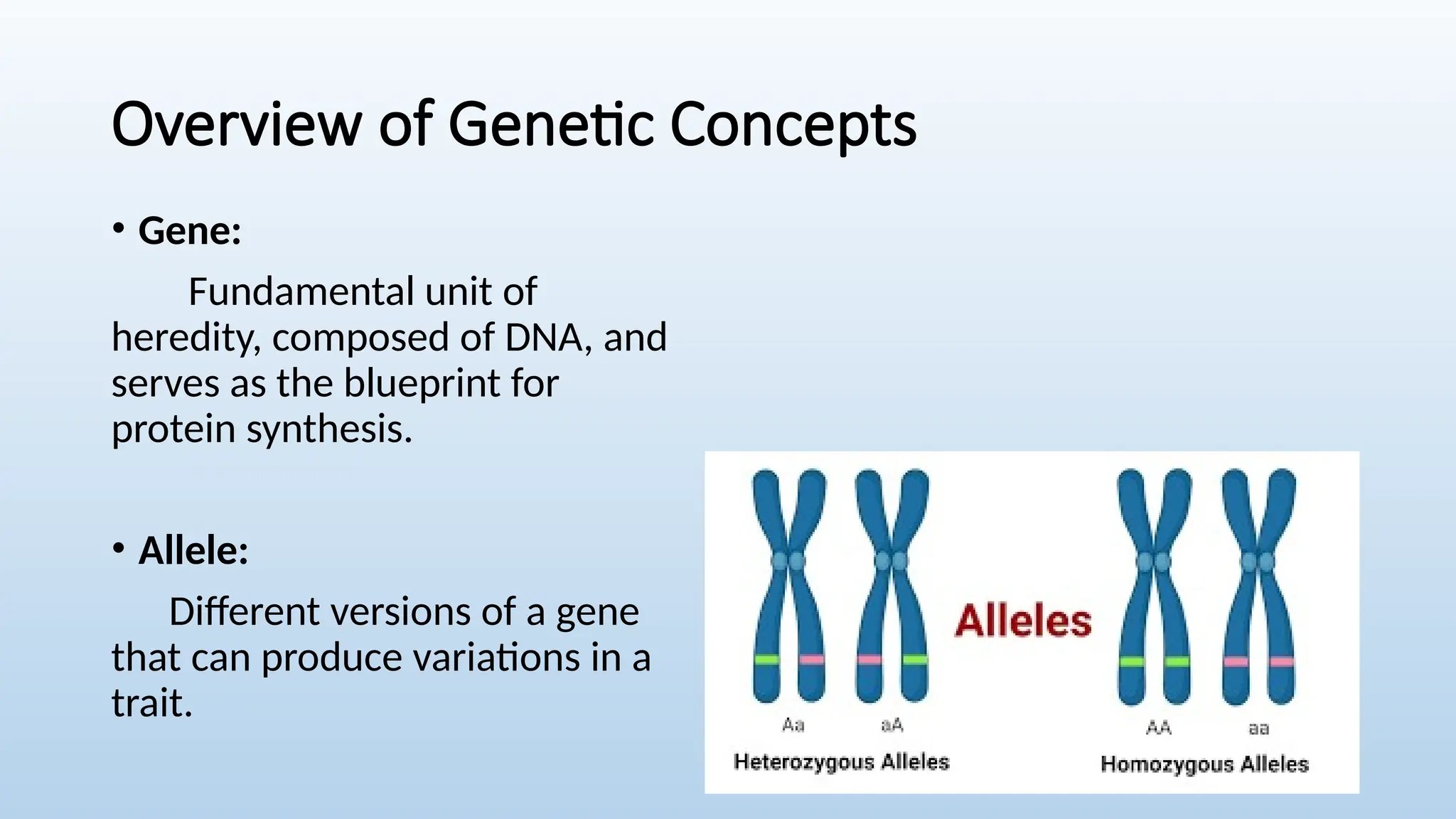 Overview of Genetic Concepts

• Gene:

Fundamental unit of heredity, composed of DNA, and serves as the blueprint for protein synthesis.

• Allele:

Different versions of a gene that can produce variations in a trait.

Alleles

Aa aA

Heterozygous Alleles

AA aa

Homozygous Alleles